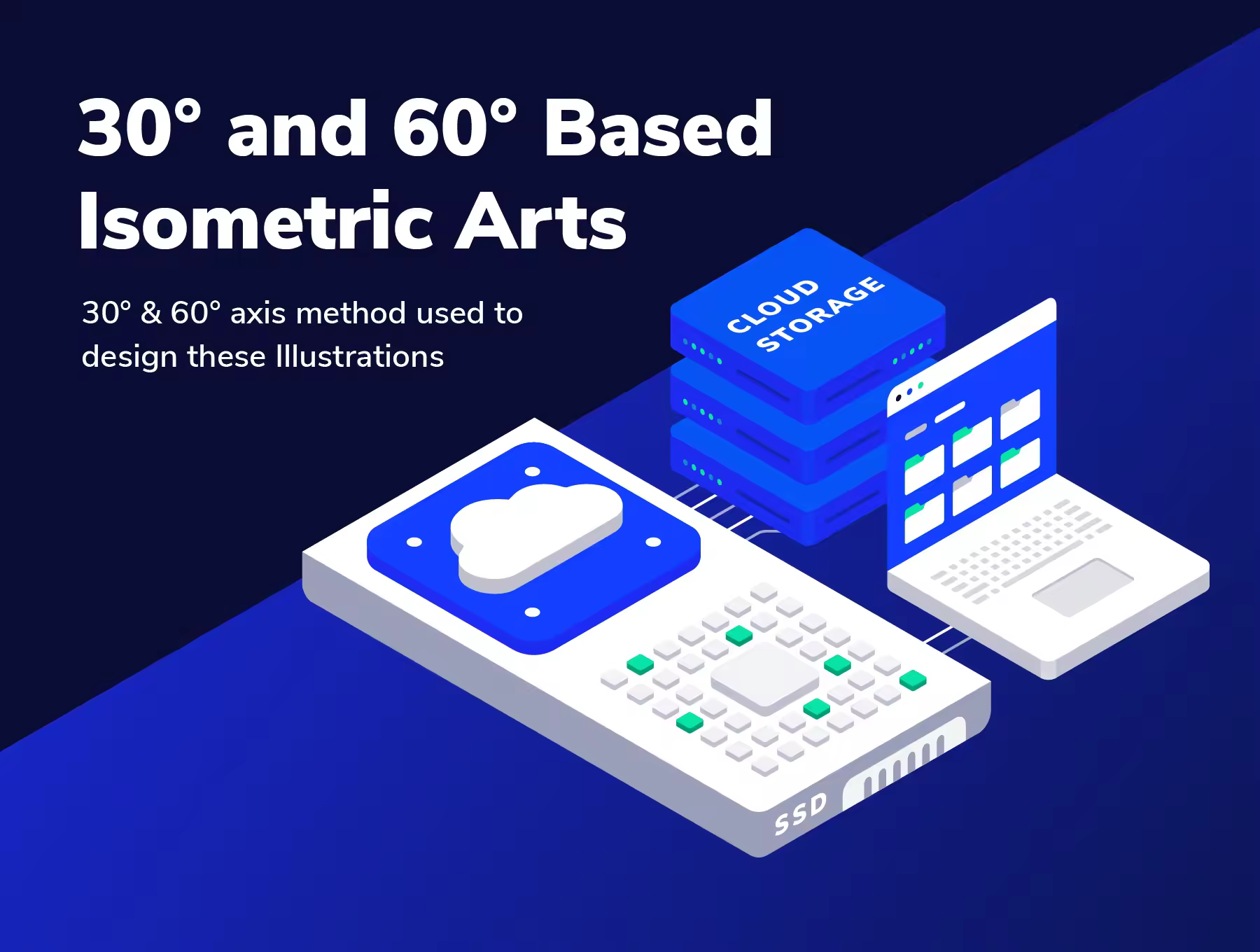 30° and 60° Based Isometric Arts

30° & 60° axis method used to design these Illustrations

CLOUD STORAGE

SSD